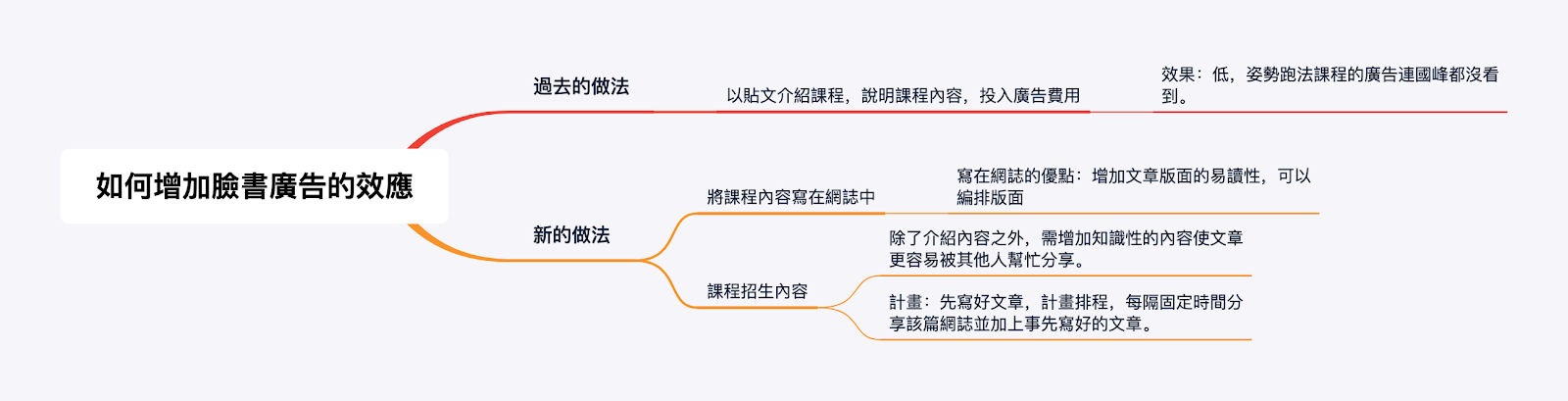 如何增加臉書廣告的效應

過去的做法

以貼文介紹課程，說明課程內容，投入廣告費用

效果：低，姿勢跑法課程的廣告連國峰都沒看到。

新的做法

將課程內容寫在網誌中

寫在網誌的優點：增加文章版面的易讀性，可以編排版面

課程招生內容

除了介紹內容之外，需增加知識性的內容使文章更容易被其他人幫忙分享。

計畫：先寫好文章，計畫排程，每隔固定時間分享該篇網誌並加上事先寫好的文章。